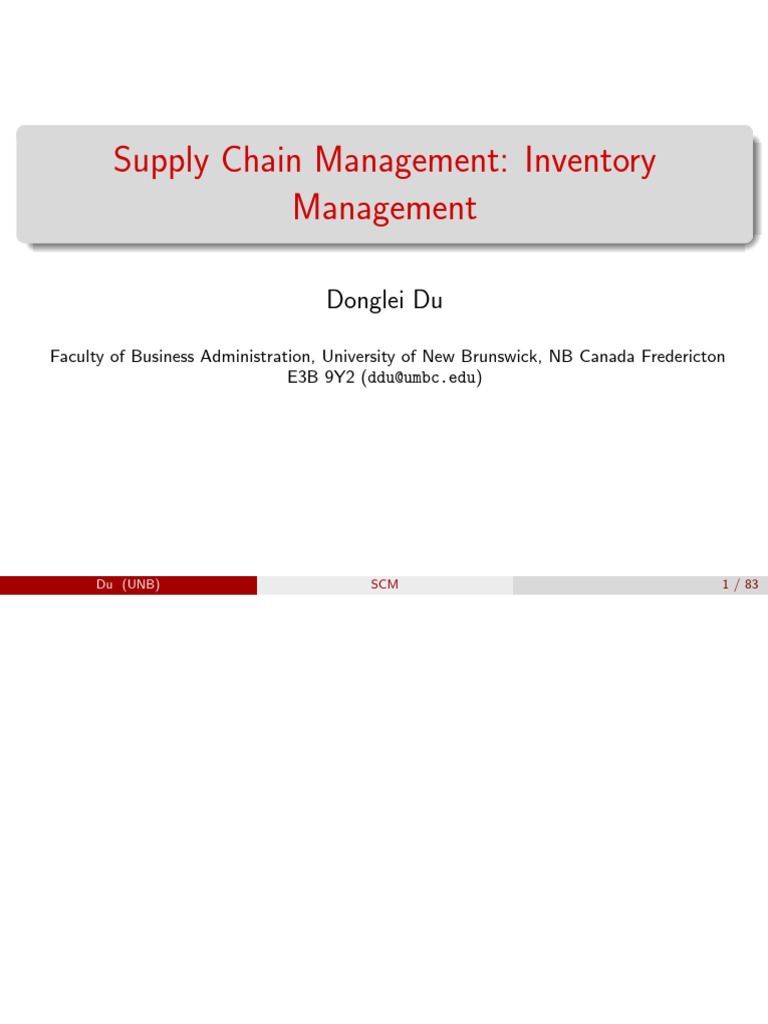 Supply Chain Management: Inventory Management

Donglei Du

Faculty of Business Administration, University of New Brunswick, NB Canada Fredericton E3B 9Y2 (ddu@umbc.edu)

Du (UNB)
SCM
1 / 83